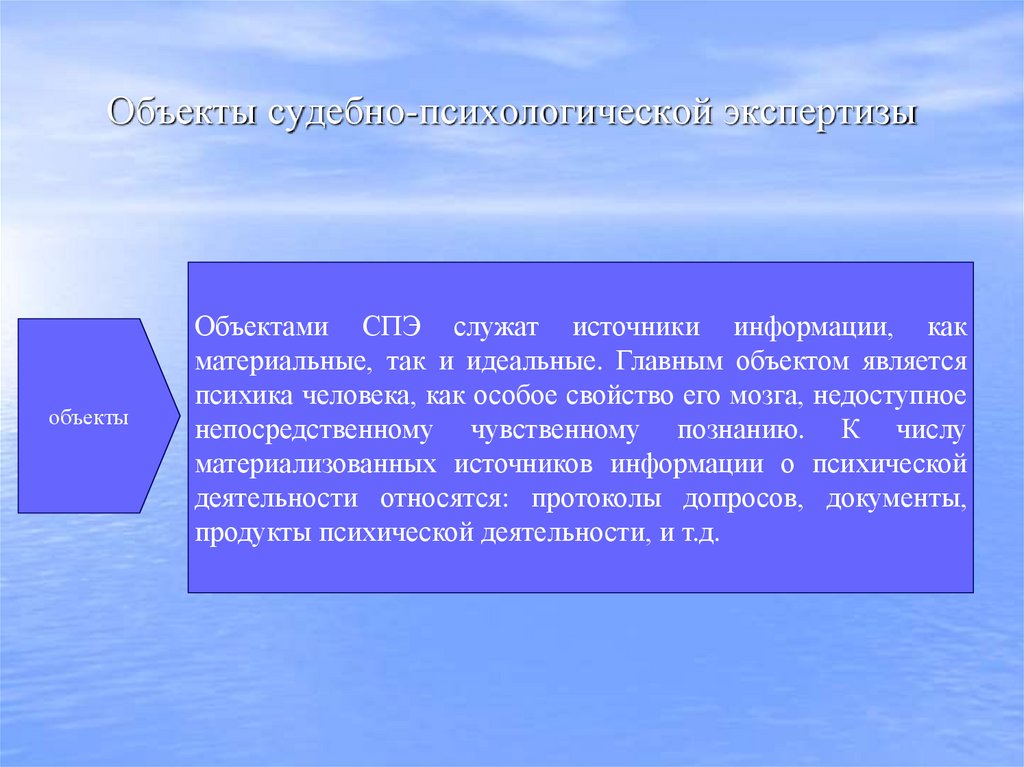 Объекты судебно-психологической экспертизы

объекты

Объектами СПЭ служат источники информации, как материальные, так и идеальные. Главным объектом является психика человека, как особое свойство его мозга, недоступное непосредственному чувственному познанию. К числу материализованных источников информации о психической деятельности относятся: протоколы допросов, документы, продукты психической деятельности, и т.д.